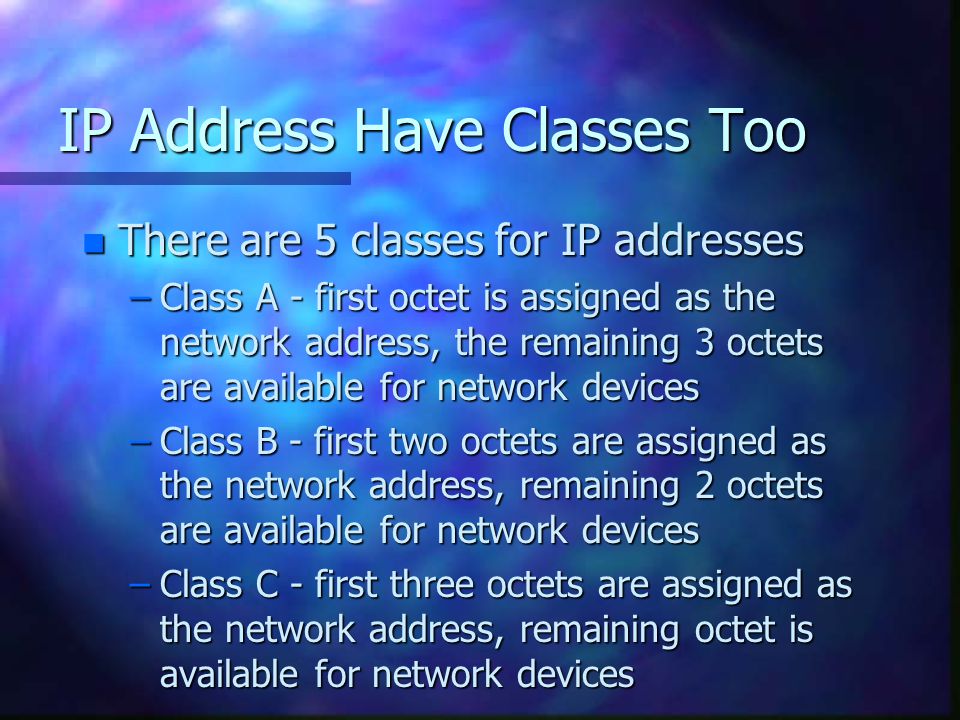 IP Address Have Classes Too

There are 5 classes for IP addresses

– Class A - first octet is assigned as the network address, the remaining 3 octets are available for network devices

– Class B - first two octets are assigned as the network address, remaining 2 octets are available for network devices

– Class C - first three octets are assigned as the network address, remaining octet is available for network devices